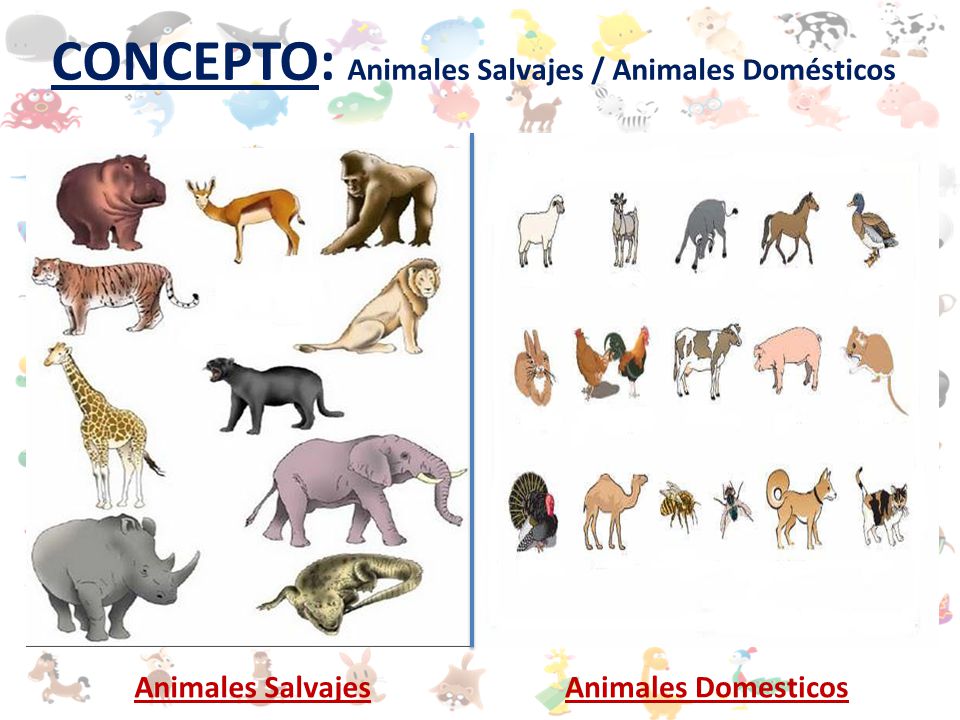 CONCEPTO: Animales Salvajes / Animales Domésticos

Animales Salvajes

Animales Domesticos